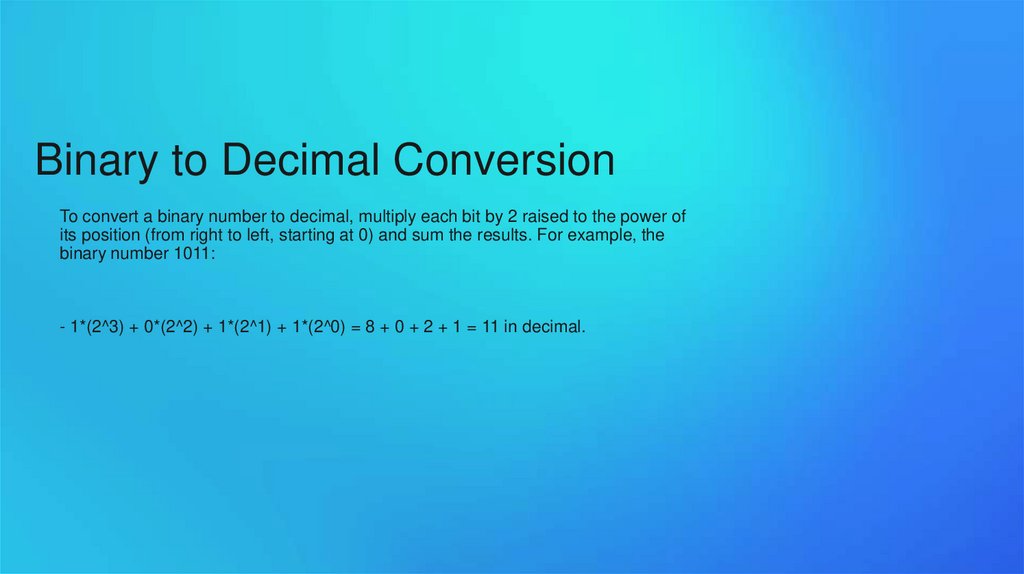 Binary to Decimal Conversion

To convert a binary number to decimal, multiply each bit by 2 raised to the power of its position (from right to left, starting at 0) and sum the results. For example, the binary number 1011:

- 1*(2^3) + 0*(2^2) + 1*(2^1) + 1*(2^0) = 8 + 0 + 2 + 1 = 11 in decimal.